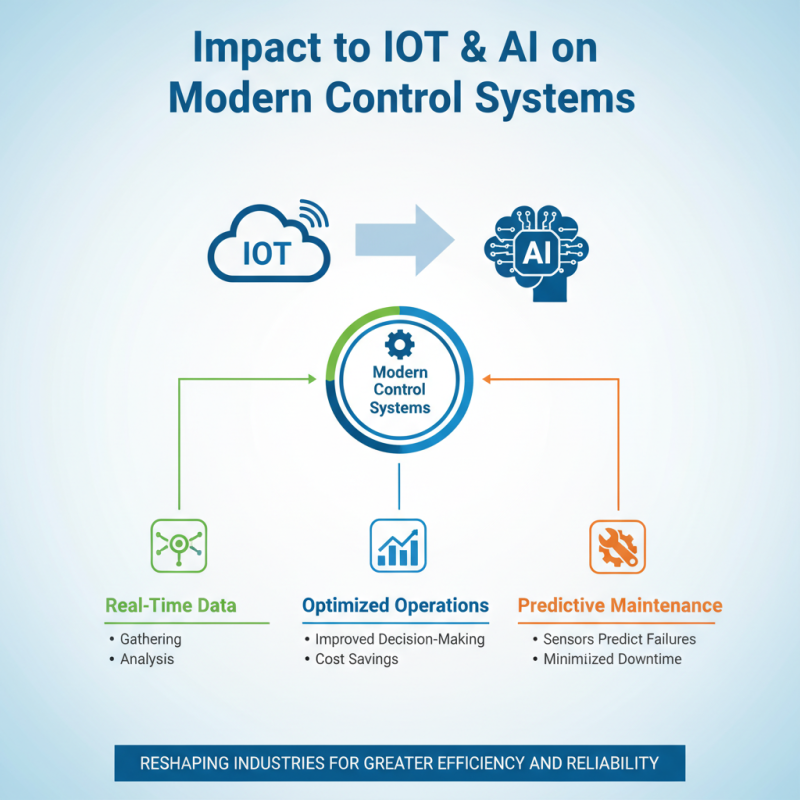 Impact to IOT & AI on Modern Control Systems

IOT

AI

Modern Control Systems

Real-Time Data
• Gathering
• Analysis

Optimized Operations
• Improved Decision-Making
• Cost Savings

Predictive Maintenance
• Sensors Predict Failures
• Minimiized Downtime

RESHAPING INDUSTRIES FOR GREATER EFFICIENCY AND RELIABILITY